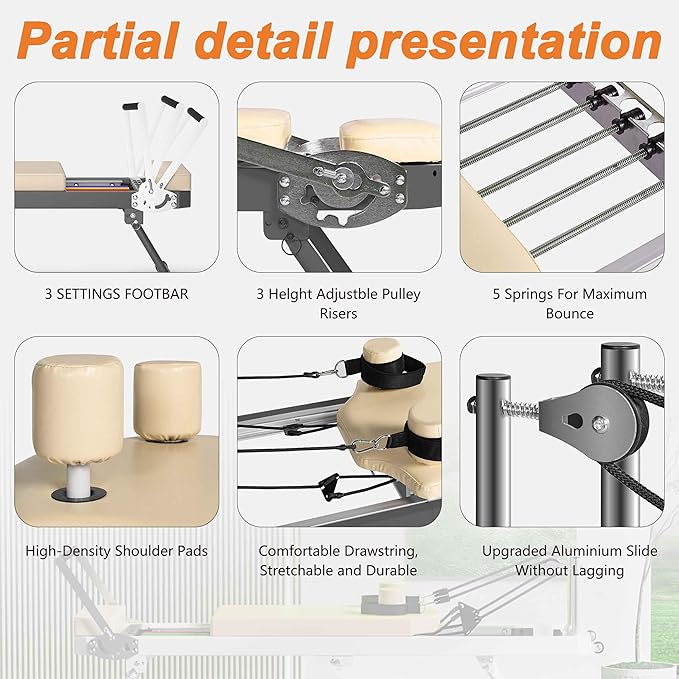 Partial detail presentation

3 SETTINGS FOOTBAR

3 Helght Adjustble Pulley Risers

5 Springs For Maximum Bounce

High-Density Shoulder Pads

Comfortable Drawstring, Stretchable and Durable

Upgraded Aluminium Slide Without Lagging